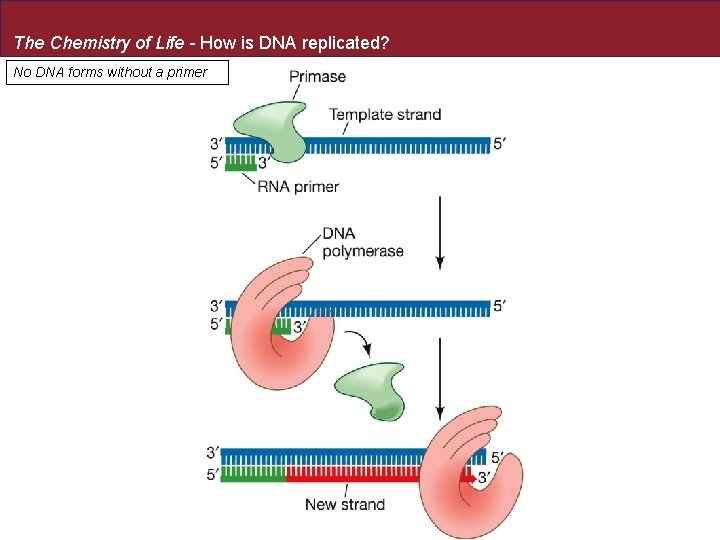 The Chemistry of Life - How is DNA replicated?

No DNA forms without a primer

Primase

Template strand

3′

5′

5′

3′

RNA primer

DNA polymerase

3′

5′

5′

3′

3′

5′

5′

3′

New strand